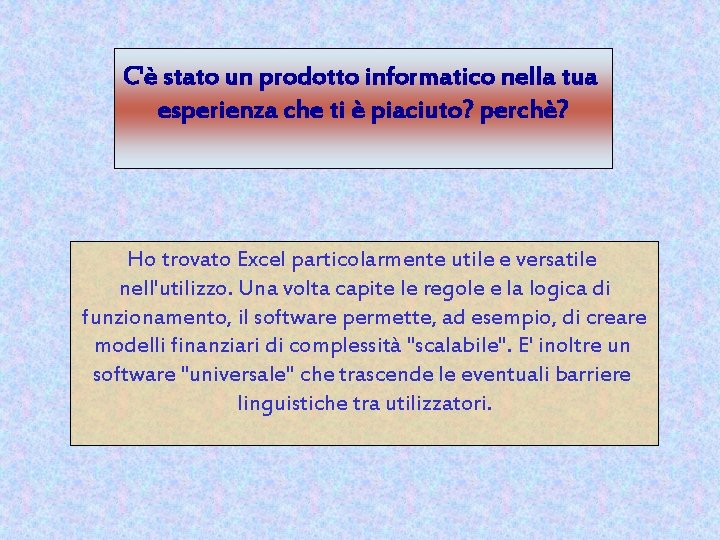 C'è stato un prodotto informatico nella tua esperienza che ti è piaciuto? perchè?

Ho trovato Excel particolarmente utile e versatile nell'utilizzo. Una volta capite le regole e la logica di funzionamento, il software permette, ad esempio, di creare modelli finanziari di complessità "scalabile". E' inoltre un software "universale" che trascende le eventuali barriere linguistiche tra utilizzatori.